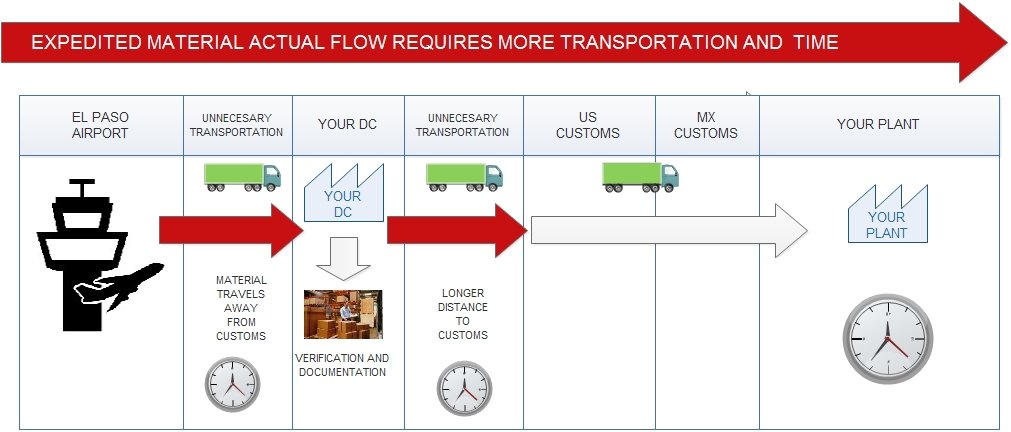 EXPEDITED MATERIAL ACTUAL FLOW REQUIRES MORE TRANSPORTATION AND TIME

| EL PASO AIRPORT | UNNECESARY TRANSPORTATION | YOUR DC | UNNECESARY TRANSPORTATION | US CUSTOMS | MX CUSTOMS | YOUR PLANT |
|---|---|---|---|---|---|---|
| | MATERIAL TRAVELS AWAY FROM CUSTOMS | YOUR DC VERIFICATION AND DOCUMENTATION | LONGER DISTANCE TO CUSTOMS | | | YOUR PLANT |